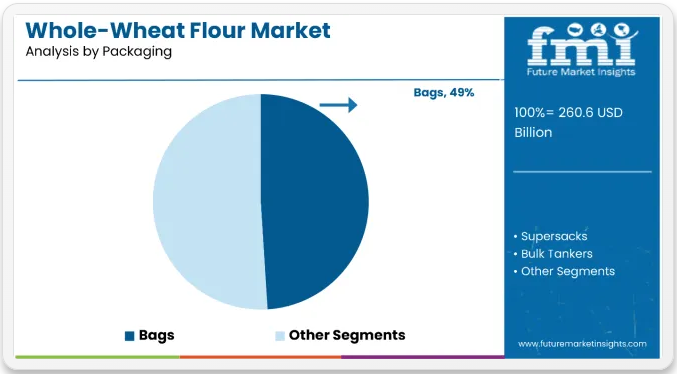 Whole-Wheat Flour Market
Analysis by Packaging

fmi
Future Market Insights

Bags, 49%

100%= 260.6 USD Billion

• Supersacks
• Bulk Tankers
• Other Segments

Bags
Other Segments

www.futuremarketinsights.com